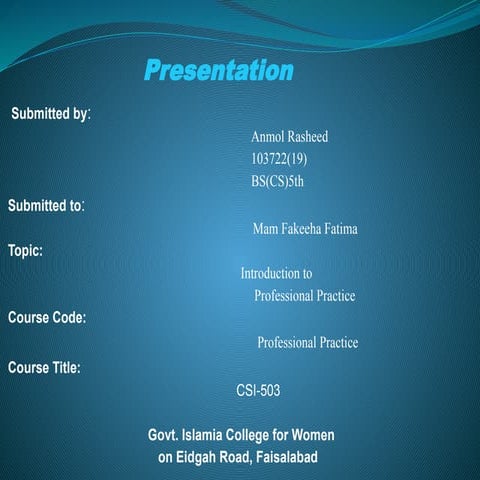 Presentation

Submitted by:

Anmol Rasheed
103722(19)
BS(CS)5th

Submitted to:

Mam Fakeeha Fatima

Topic:

Introduction to
Professional Practice

Course Code:

Professional Practice

Course Title:

CSI-503

Govt. Islamia College for Women
on Eidgah Road, Faisalabad